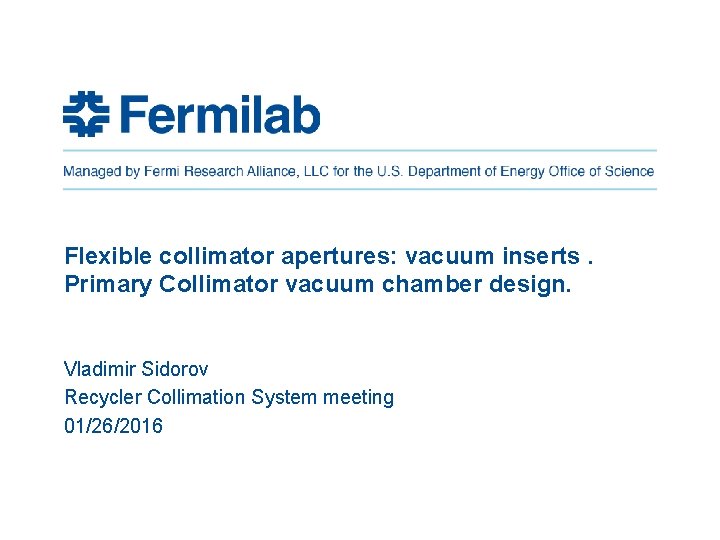 Fermilab

Managed by Fermi Research Alliance, LLC for the U.S. Department of Energy Office of Science

Flexible collimator apertures: vacuum inserts .
Primary Collimator vacuum chamber design.

Vladimir Sidorov
Recycler Collimation System meeting
01/26/2016